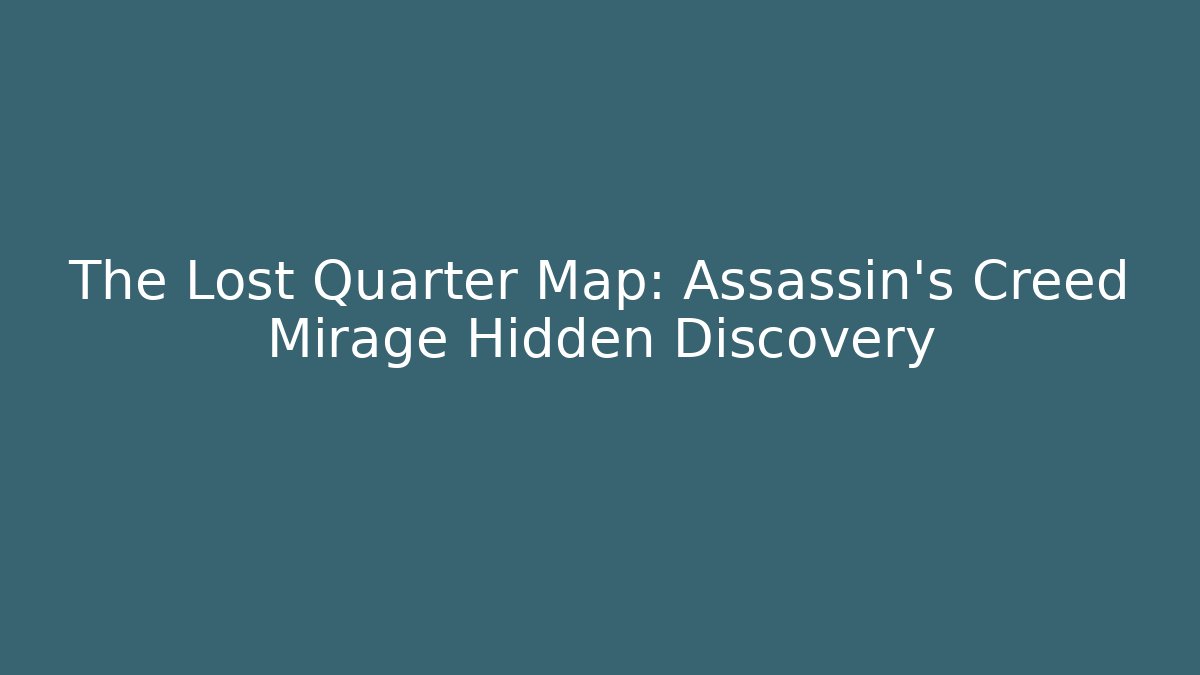 The Lost Quarter Map: Assassin's Creed Mirage Hidden Discovery